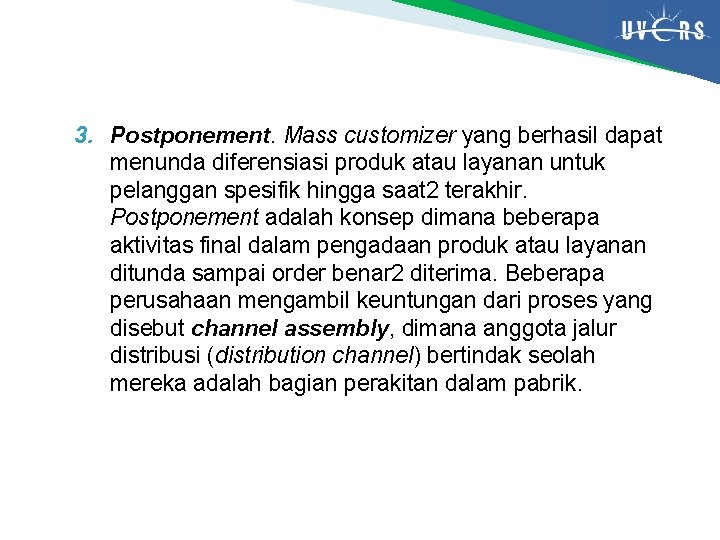 UVERS

3. Postponement. Mass customizer yang berhasil dapat menunda diferensiasi produk atau layanan untuk pelanggan spesifik hingga saat2 terakhir. Postponement adalah konsep dimana beberapa aktivitas final dalam pengadaan produk atau layanan ditunda sampai order benar2 diterima. Beberapa perusahaan mengambil keuntungan dari proses yang disebut channel assembly, dimana anggota jalur distribusi (distribution channel) bertindak seolah mereka adalah bagian perakitan dalam pabrik.